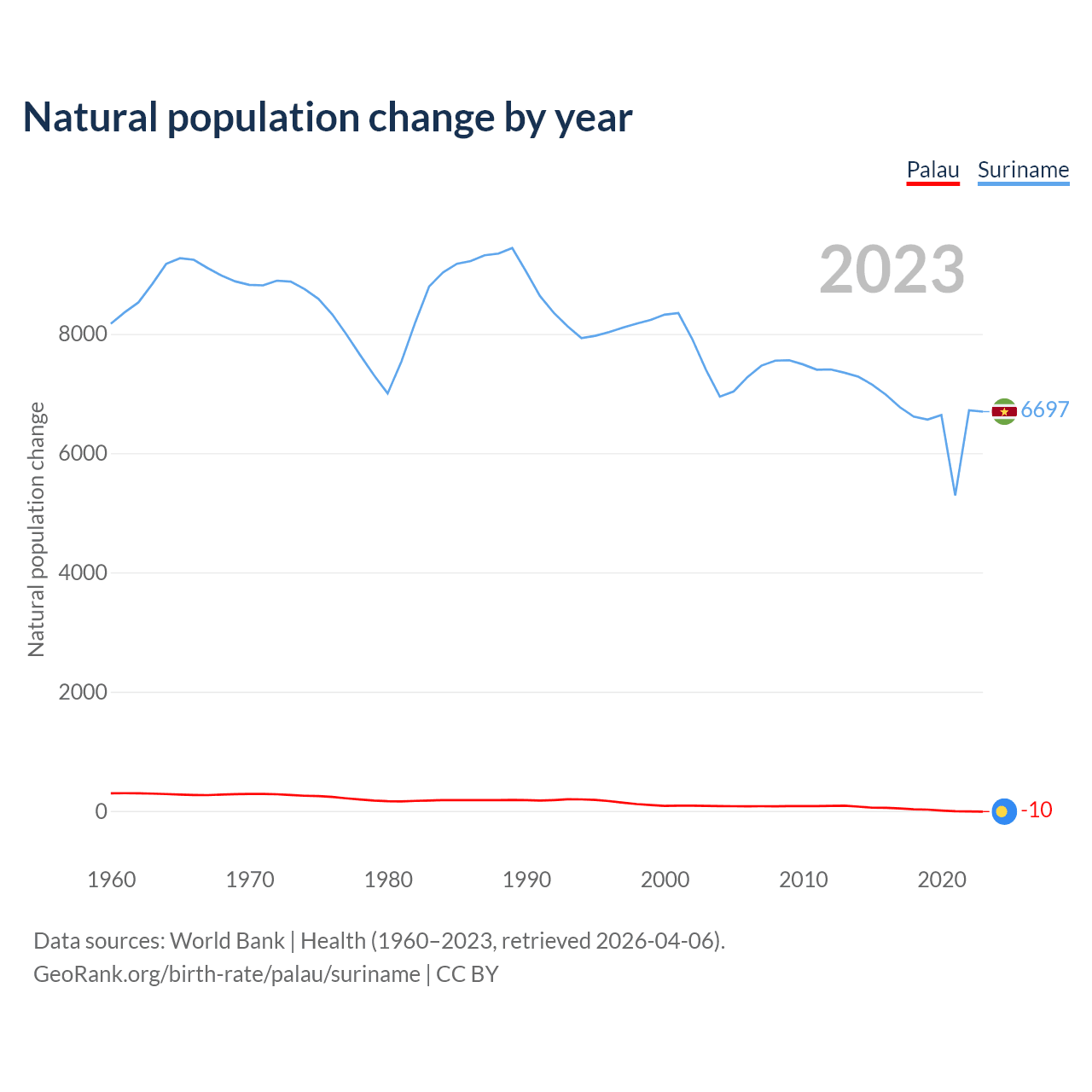 Natural population change by year

Palau Suriname

2023

Natural population change

8000
6000
4000
2000
0

6697
-10

1960 1970 1980 1990 2000 2010 2020

Data sources: World Bank | Health (1960–2023, retrieved 2026-04-06).
GeoRank.org/birth-rate/palau/suriname | CC BY